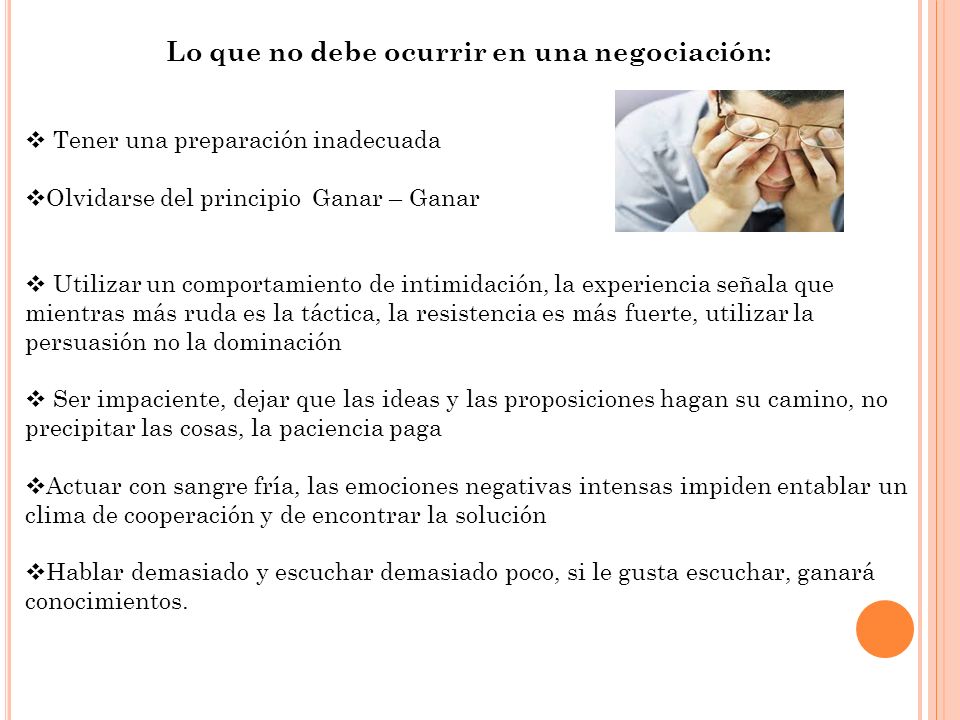 Lo que no debe ocurrir en una negociación:

❖ Tener una preparación inadecuada

❖Olvidarse del principio Ganar – Ganar

❖ Utilizar un comportamiento de intimidación, la experiencia señala que mientras más ruda es la táctica, la resistencia es más fuerte, utilizar la persuasión no la dominación

❖ Ser impaciente, dejar que las ideas y las proposiciones hagan su camino, no precipitar las cosas, la paciencia paga

❖Actuar con sangre fría, las emociones negativas intensas impiden entablar un clima de cooperación y de encontrar la solución

❖Hablar demasiado y escuchar demasiado poco, si le gusta escuchar, ganará conocimientos.